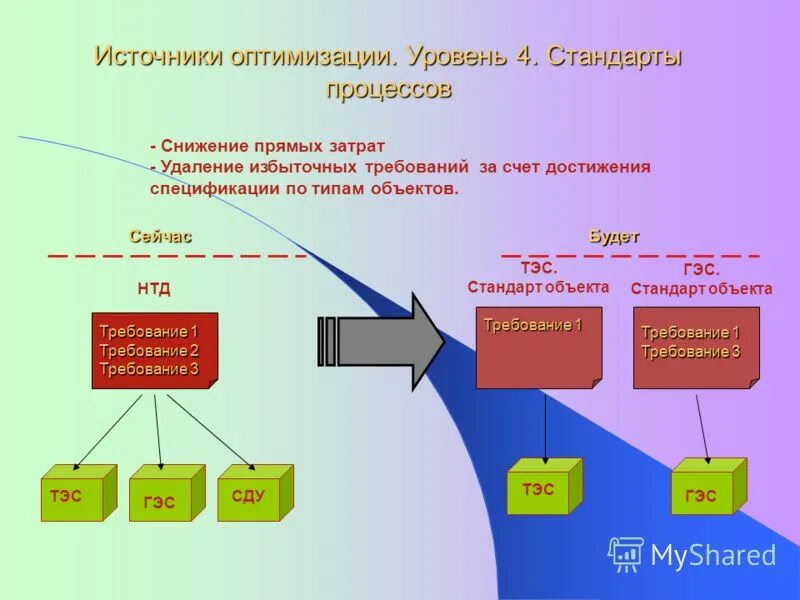 Источники оптимизации. Уровень 4. Стандарты процессов

- Снижение прямых затрат
- Удаление избыточных требований за счет достижения спецификации по типам объектов.

Сейчас

НТД

Требование 1
Требование 2
Требование 3

ТЭС

ГЭС

СДУ

Будет

ТЭС.
Стандарт объекта

Требование 1

ТЭС

ГЭС.
Стандарт объекта

Требование 1
Требование 3

ГЭС

MyShared